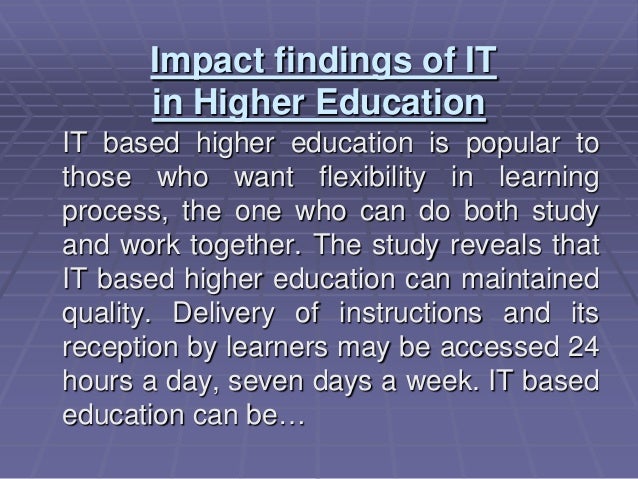 Impact findings of IT in Higher Education

IT based higher education is popular to those who want flexibility in learning process, the one who can do both study and work together. The study reveals that IT based higher education can maintained quality. Delivery of instructions and its reception by learners may be accessed 24 hours a day, seven days a week. IT based education can be…